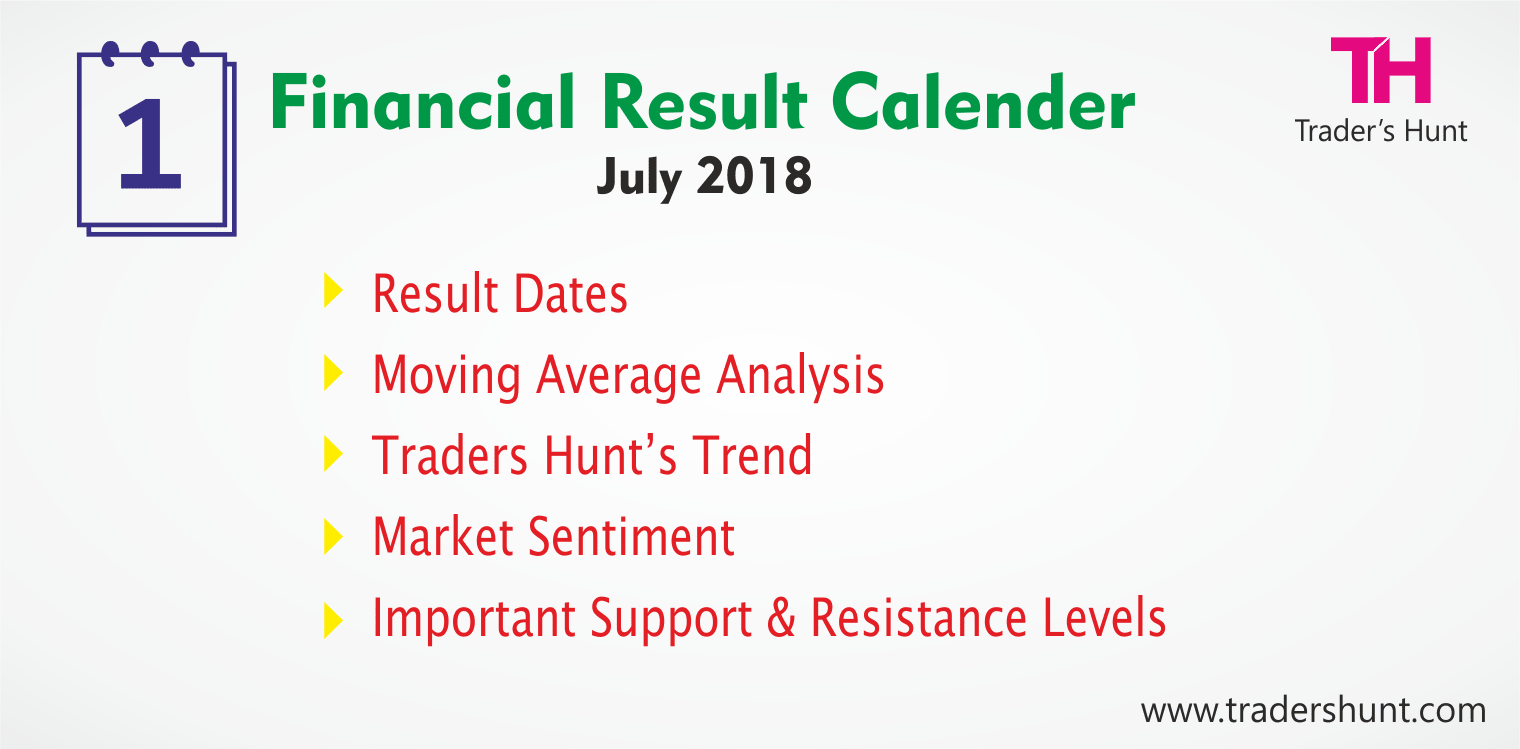 1

Financial Result Calender
July 2018

TH
Trader's Hunt

Result Dates
Moving Average Analysis
Traders Hunt's Trend
Market Sentiment
Important Support & Resistance Levels

www.tradershunt.com